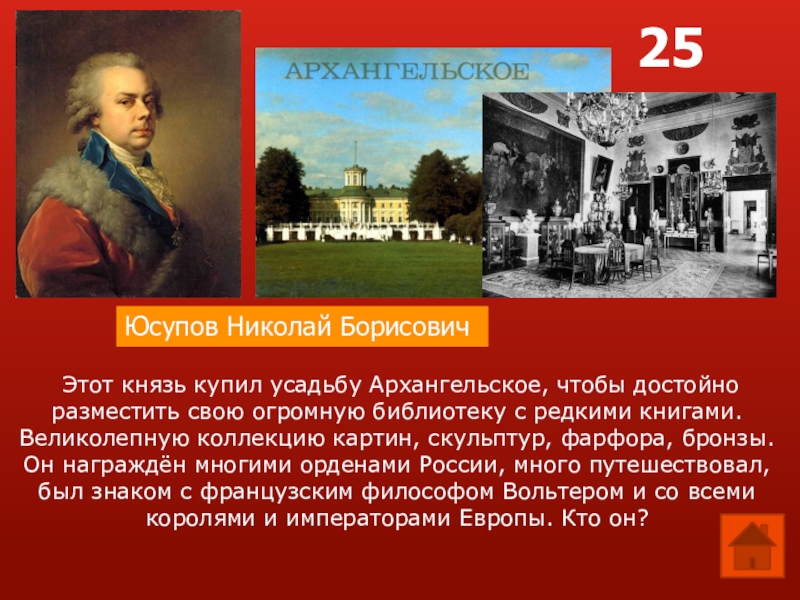 25

АРХАНГЕЛЬСКОЕ

Юсупов Николай Борисович

Этот князь купил усадьбу Архангельское, чтобы достойно разместить свою огромную библиотеку с редкими книгами. Великолепную коллекцию картин, скульптур, фарфора, бронзы. Он награждён многими орденами России, много путешествовал, был знаком с французским философом Вольтером и со всеми королями и императорами Европы. Кто он?